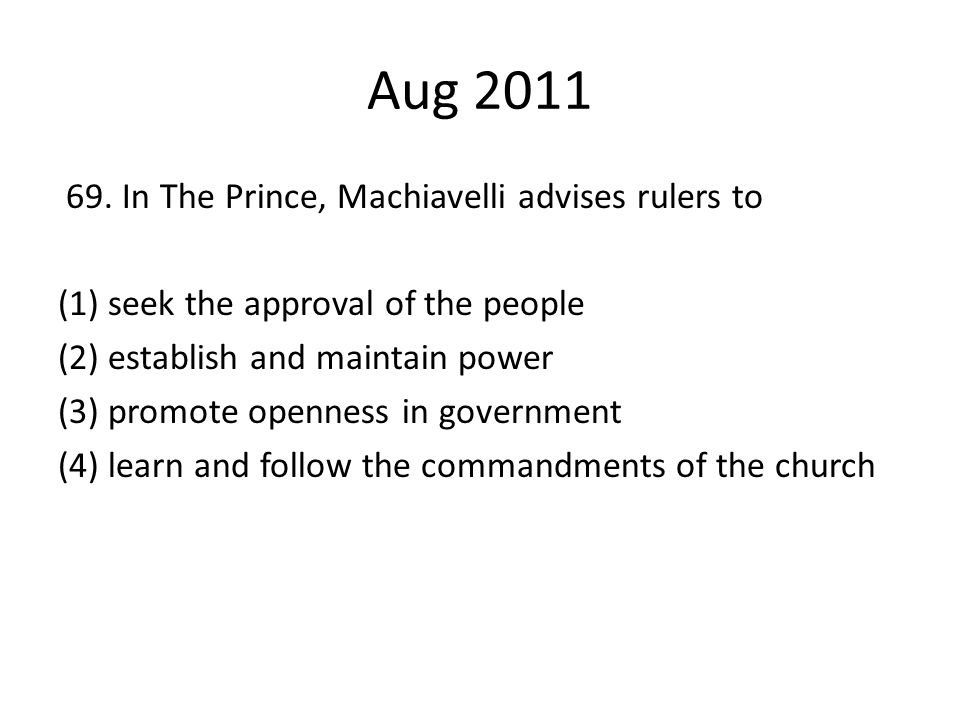 Aug 2011

69. In The Prince, Machiavelli advises rulers to

(1) seek the approval of the people
(2) establish and maintain power
(3) promote openness in government
(4) learn and follow the commandments of the church